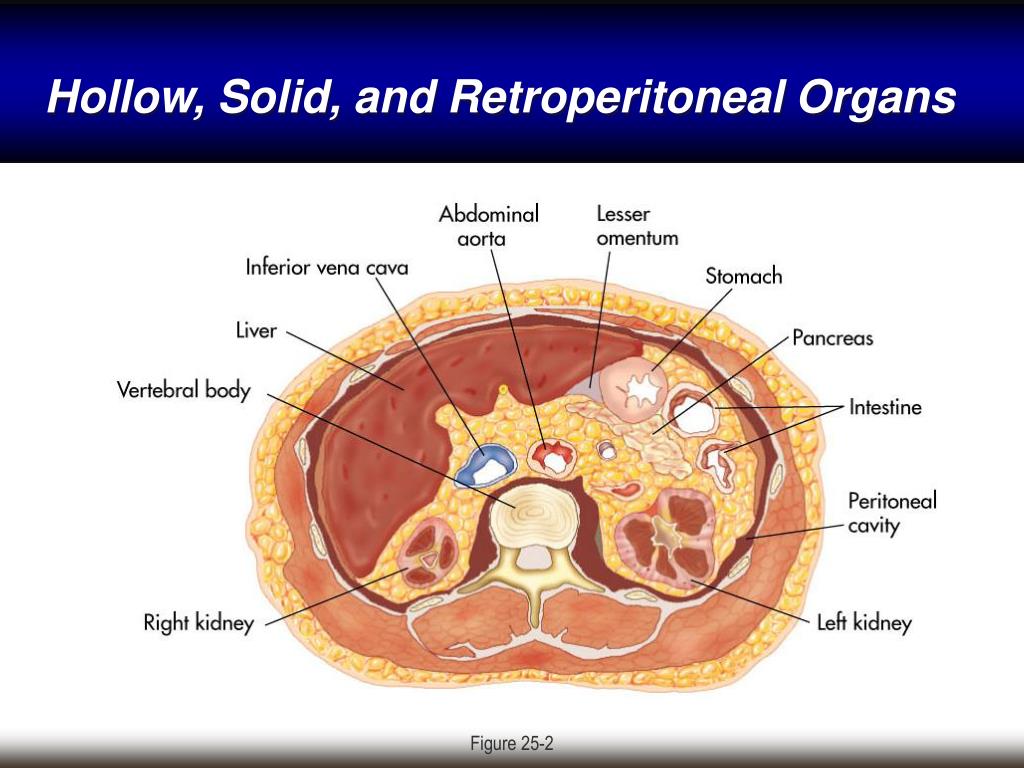 Hollow, Solid, and Retroperitoneal Organs

Abdominal aorta

Lesser omentum

Inferior vena cava

Stomach

Liver

Pancreas

Vertebral body

Intestine

Peritoneal cavity

Right kidney

Left kidney

Figure 25-2